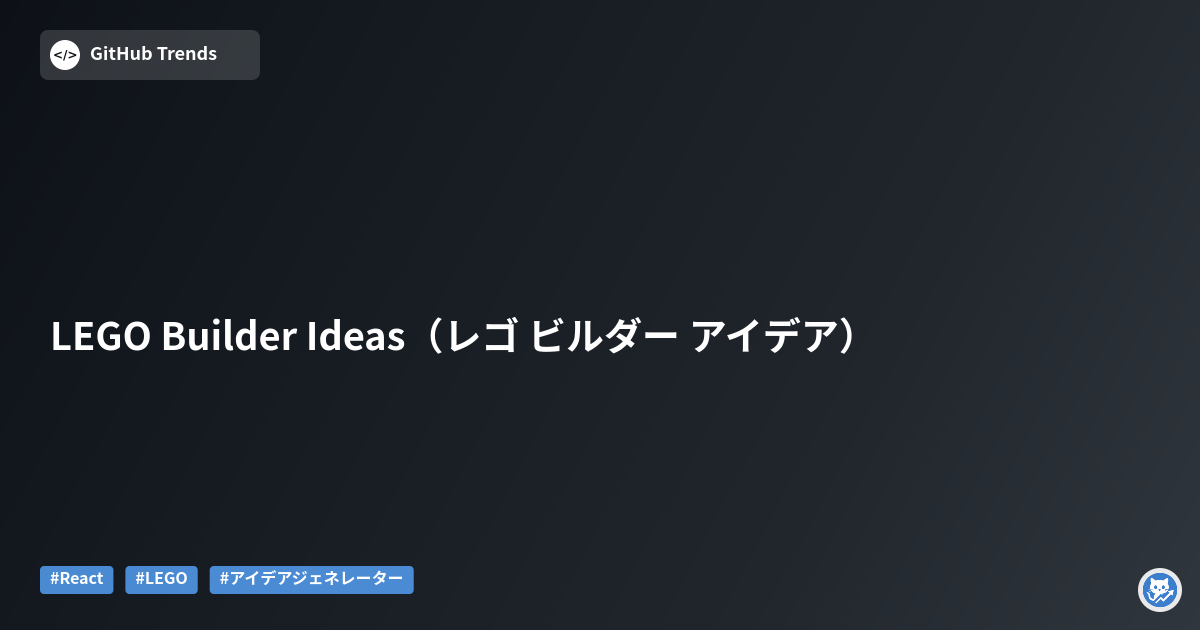 </> GitHub Trends

LEGO Builder Ideas（レゴ ビルダー アイデア）

#React #LEGO #アイデアジェネレーター